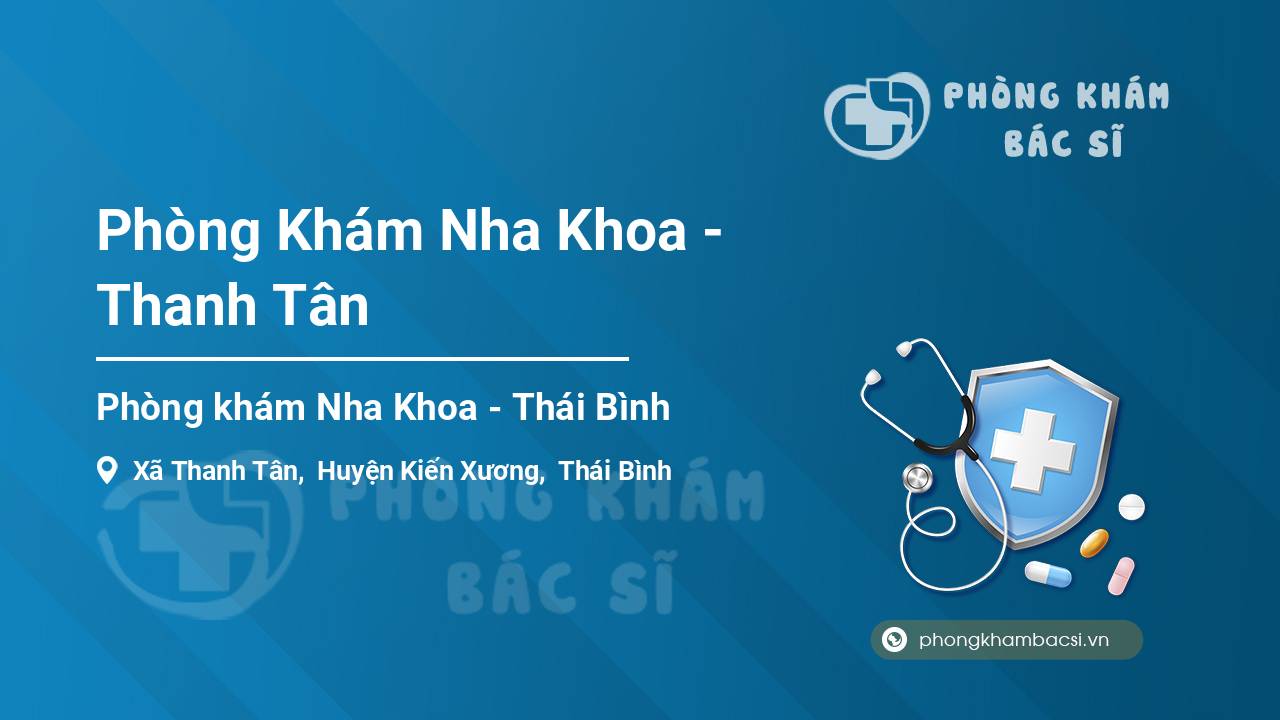 PHÒNG KHÁM BÁC SĨ

Phòng Khám Nha Khoa - Thanh Tân

Phòng khám Nha Khoa - Thái Bình

Xã Thanh Tân, Huyện Kiến Xương, Thái Bình

PHÒNG KHÁM BÁC SĨ

phongkhambacsi.vn